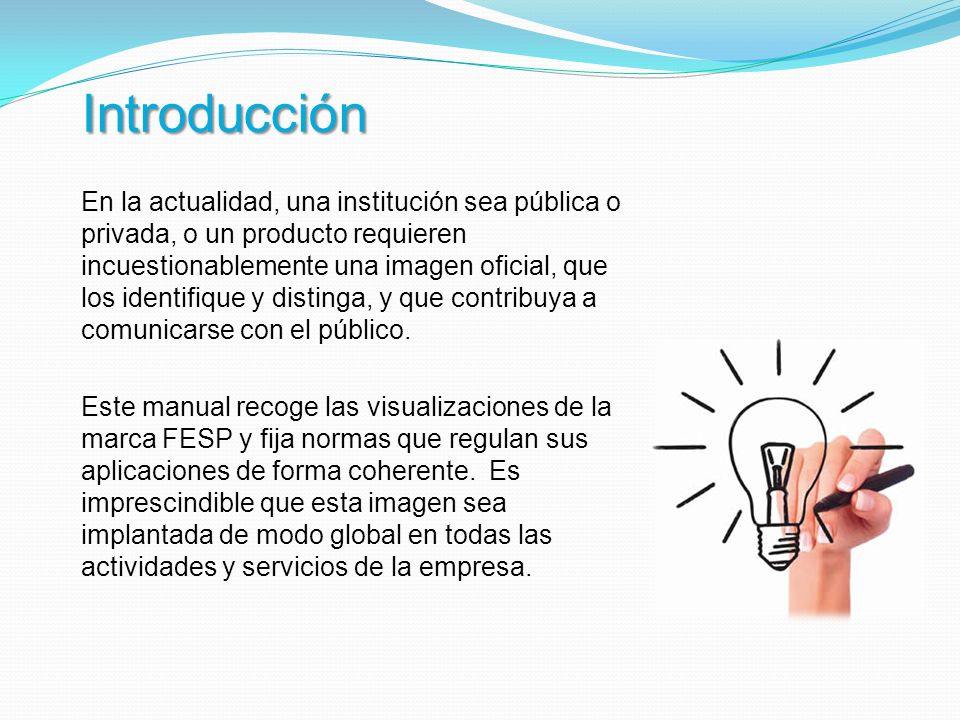 Introducción

En la actualidad, una institución sea pública o privada, o un producto requieren incuestionablemente una imagen oficial, que los identifique y distinga, y que contribuya a comunicarse con el público.

Este manual recoge las visualizaciones de la marca FESP y fija normas que regulan sus aplicaciones de forma coherente.  Es imprescindible que esta imagen sea implantada de modo global en todas las actividades y servicios de la empresa.